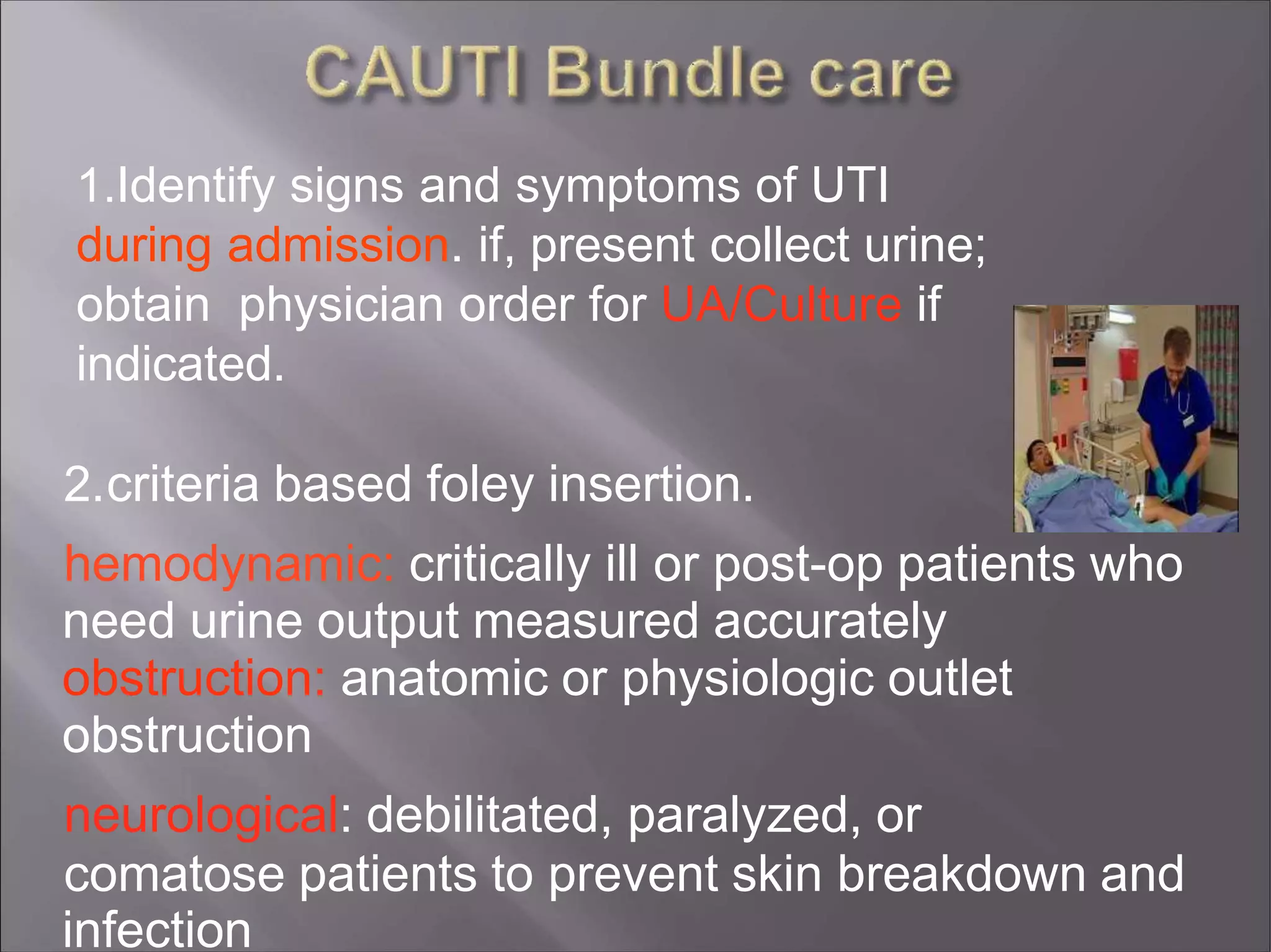 CAUTI Bundle care

1.Identify signs and symptoms of UTI during admission. if, present collect urine; obtain physician order for UA/Culture if indicated.

2.criteria based foley insertion.

hemodynamic: critically ill or post-op patients who need urine output measured accurately
obstruction: anatomic or physiologic outlet obstruction

neurological: debilitated, paralyzed, or comatose patients to prevent skin breakdown and infection